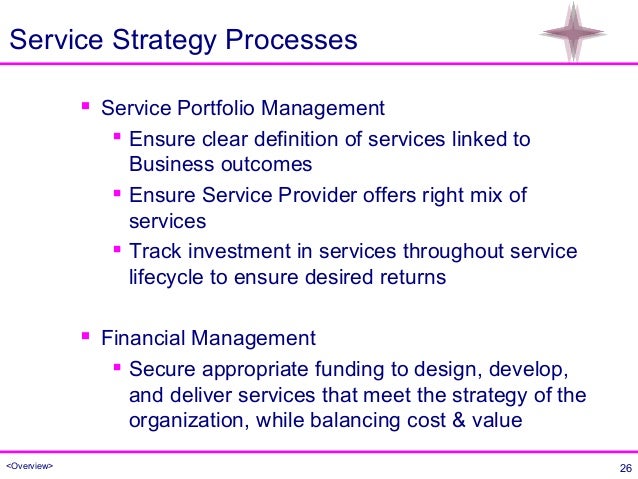 Service Strategy Processes

- Service Portfolio Management
  - Ensure clear definition of services linked to Business outcomes
  - Ensure Service Provider offers right mix of services
  - Track investment in services throughout service lifecycle to ensure desired returns

- Financial Management
  - Secure appropriate funding to design, develop, and deliver services that meet the strategy of the organization, while balancing cost & value

<Overview>

26